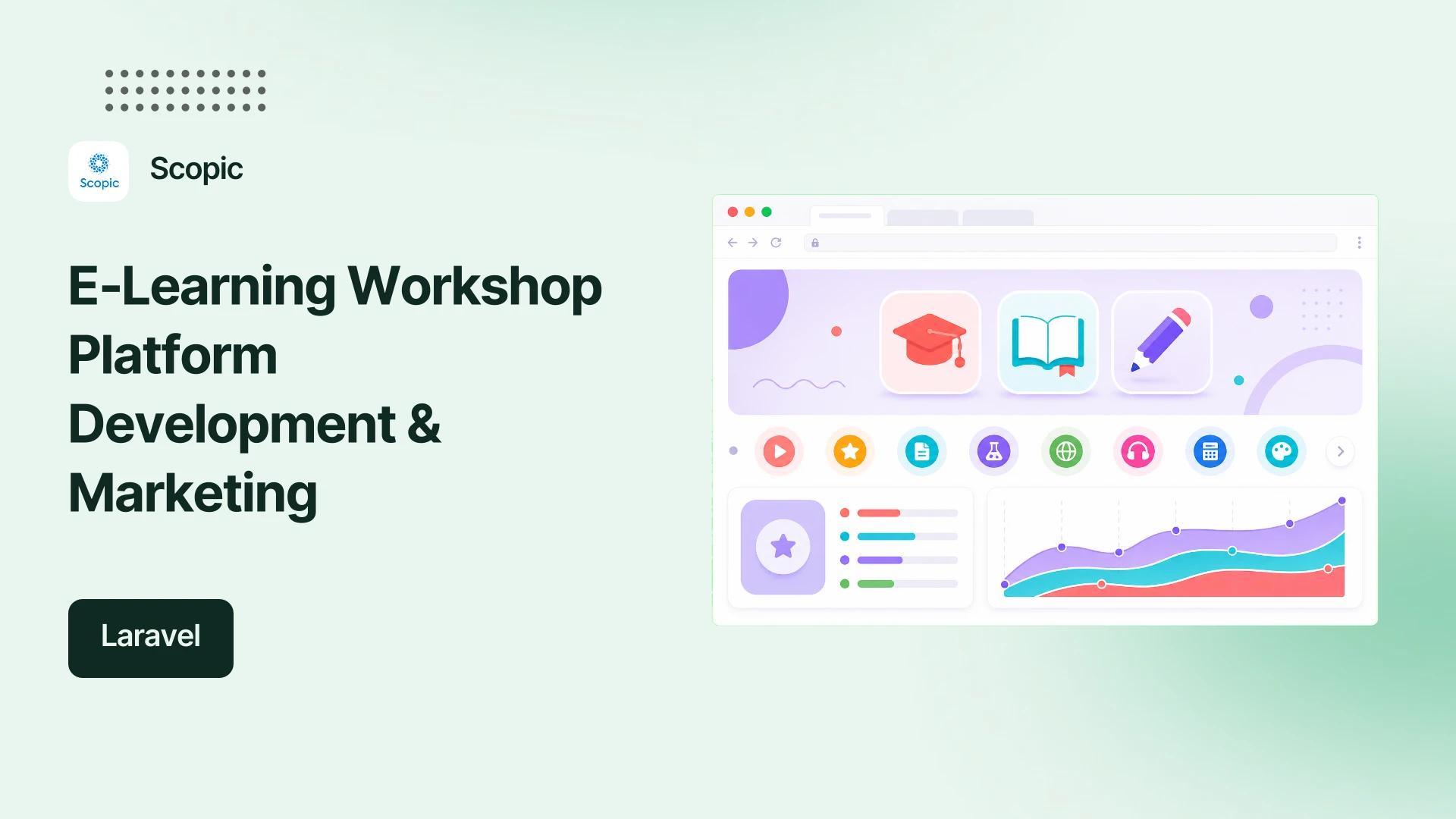 Scopic

Scopic

E-Learning Workshop Platform Development & Marketing

Laravel